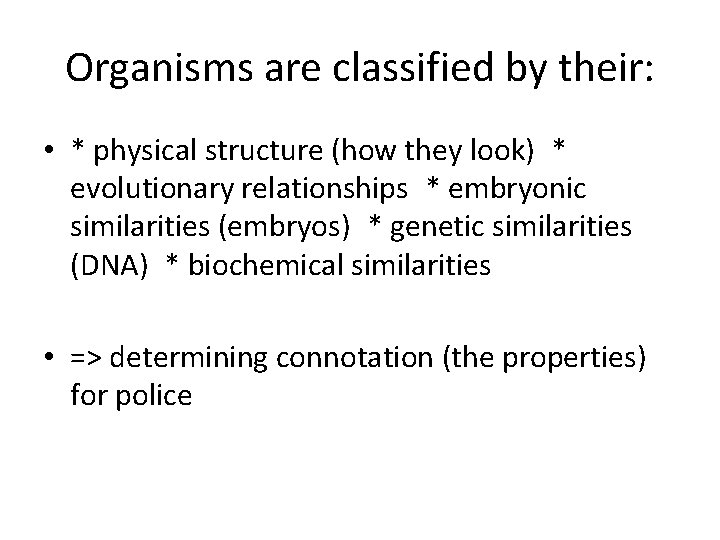 Organisms are classified by their:

• * physical structure (how they look) * evolutionary relationships * embryonic similarities (embryos) * genetic similarities (DNA) * biochemical similarities

• => determining connotation (the properties) for police